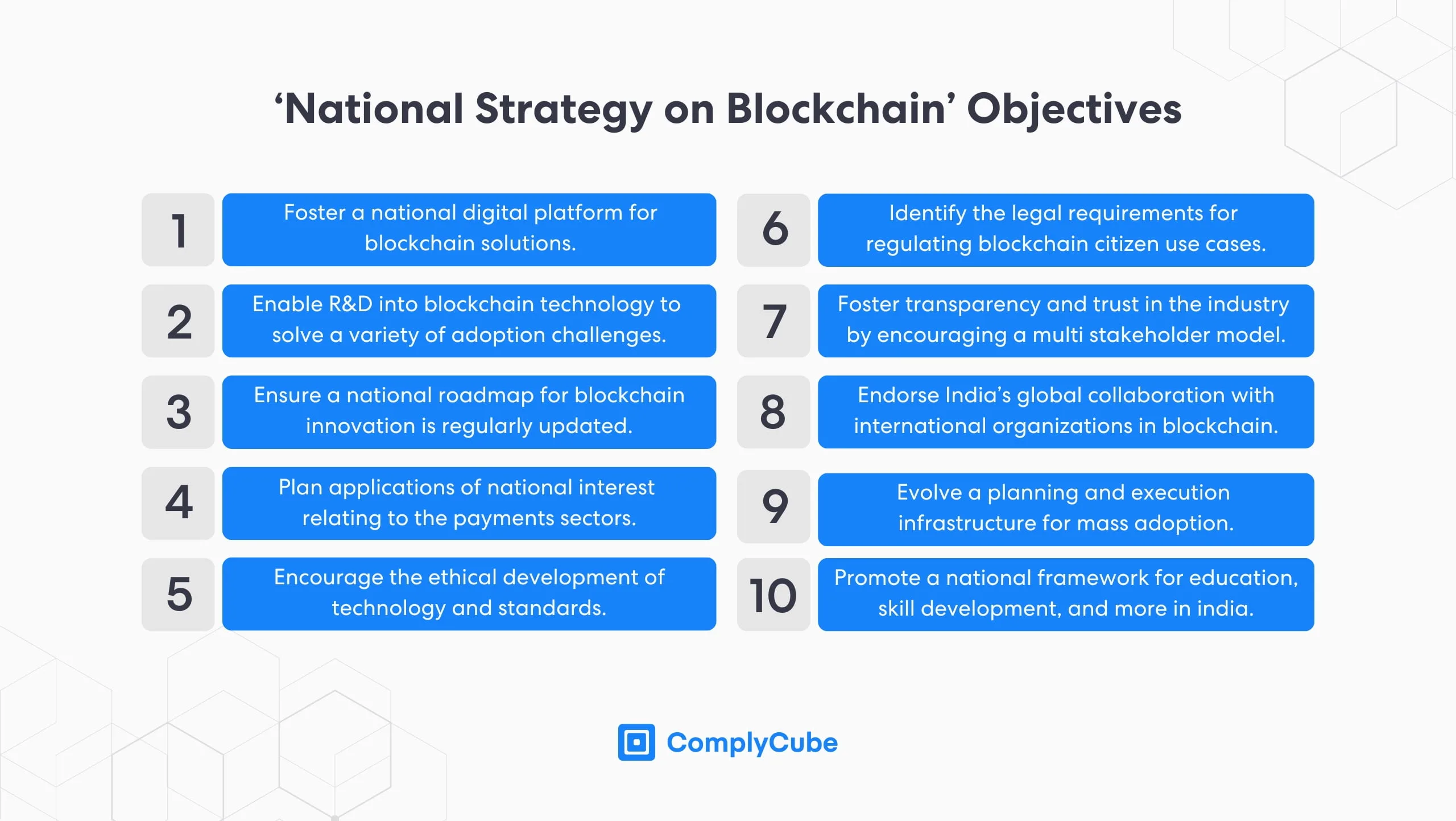 ‘National Strategy on Blockchain’ Objectives

1 Foster a national digital platform for blockchain solutions.

2 Enable R&D into blockchain technology to solve a variety of adoption challenges.

3 Ensure a national roadmap for blockchain innovation is regularly updated.

4 Plan applications of national interest relating to the payments sectors.

5 Encourage the ethical development of technology and standards.

6 Identify the legal requirements for regulating blockchain citizen use cases.

7 Foster transparency and trust in the industry by encouraging a multi stakeholder model.

8 Endorse India’s global collaboration with international organizations in blockchain.

9 Evolve a planning and execution infrastructure for mass adoption.

10 Promote a national framework for education, skill development, and more in india.

ComplyCube